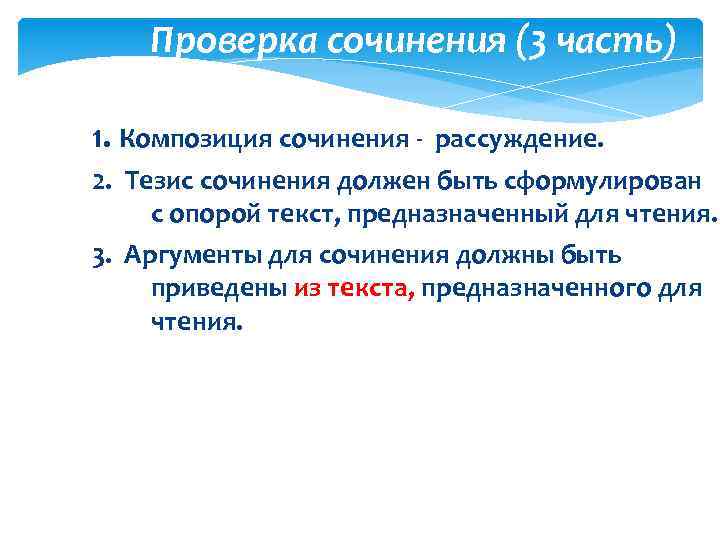 Проверка сочинения (3 часть)

1. Композиция сочинения - рассуждение.

2. Тезис сочинения должен быть сформулирован с опорой текст, предназначенный для чтения.

3. Аргументы для сочинения должны быть приведены из текста, предназначенного для чтения.